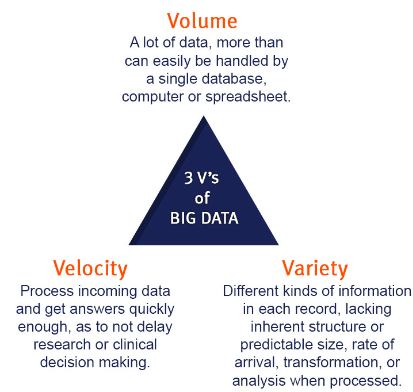 Volume
A lot of data, more than can easily be handled by a single database, computer or spreadsheet.

3 V's of BIG DATA

Velocity
Process incoming data and get answers quickly enough, as to not delay research or clinical decision making.

Variety
Different kinds of information in each record, lacking inherent structure or predictable size, rate of arrival, transformation, or analysis when processed.